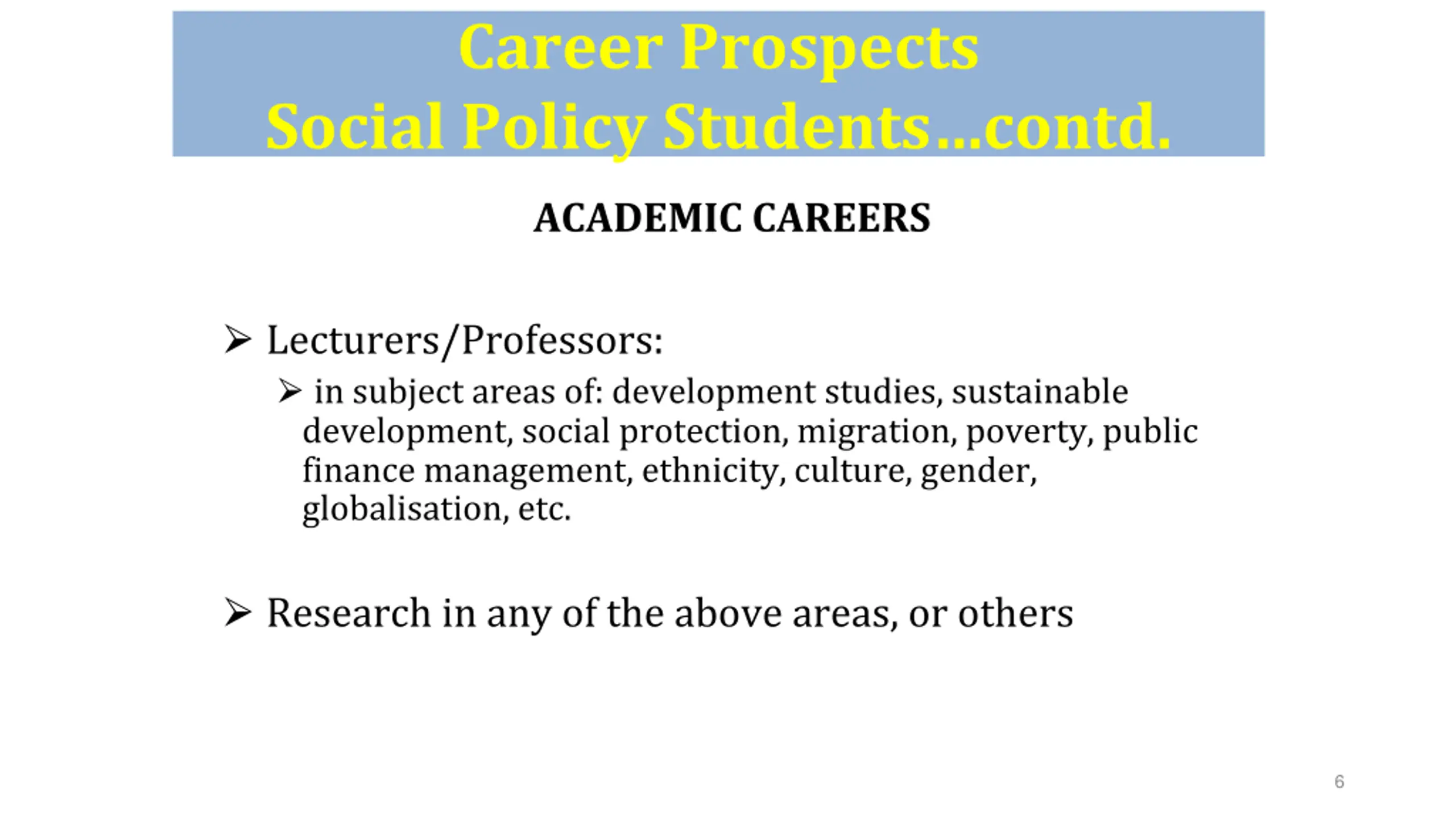 Career Prospects
Social Policy Students…contd.

ACADEMIC CAREERS

➢ Lecturers/Professors:

➢ in subject areas of: development studies, sustainable development, social protection, migration, poverty, public finance management, ethnicity, culture, gender, globalisation, etc.

➢ Research in any of the above areas, or others

6